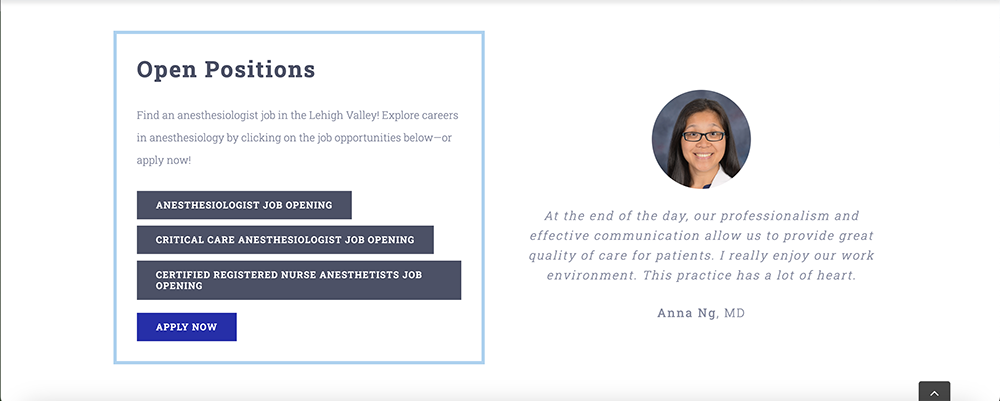 Open Positions

Find an anesthesiologist job in the Lehigh Valley! Explore careers in anesthesiology by clicking on the job opportunities below—or apply now!

ANESTHESIOLOGIST JOB OPENING

CRITICAL CARE ANESTHESIOLOGIST JOB OPENING

CERTIFIED REGISTERED NURSE ANESTHETISTS JOB OPENING

APPLY NOW

At the end of the day, our professionalism and effective communication allow us to provide great quality of care for patients. I really enjoy our work environment. This practice has a lot of heart.

Anna Ng, MD